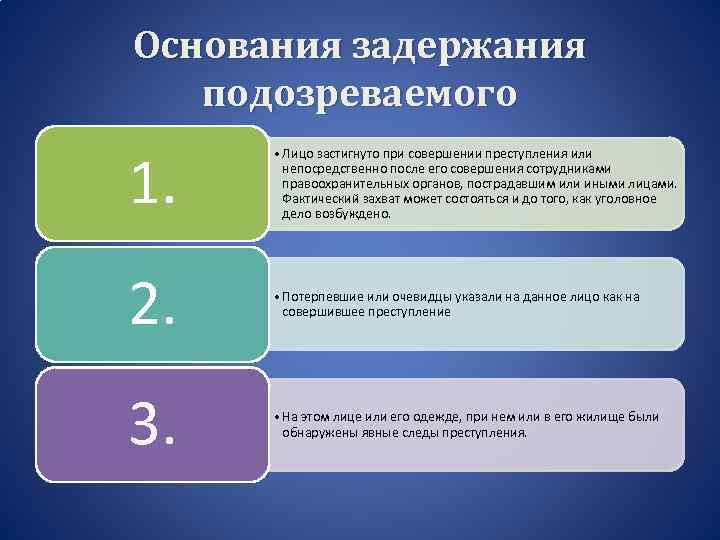 Основания задержания подозреваемого

1.

• Лицо застигнуто при совершении преступления или непосредственно после его совершения сотрудниками правоохранительных органов, пострадавшим или иными лицами. Фактический захват может состояться и до того, как уголовное дело возбуждено.

2.

• Потерпевшие или очевидцы указали на данное лицо как на совершившее преступление

3.

• На этом лице или его одежде, при нем или в его жилище были обнаружены явные следы преступления.